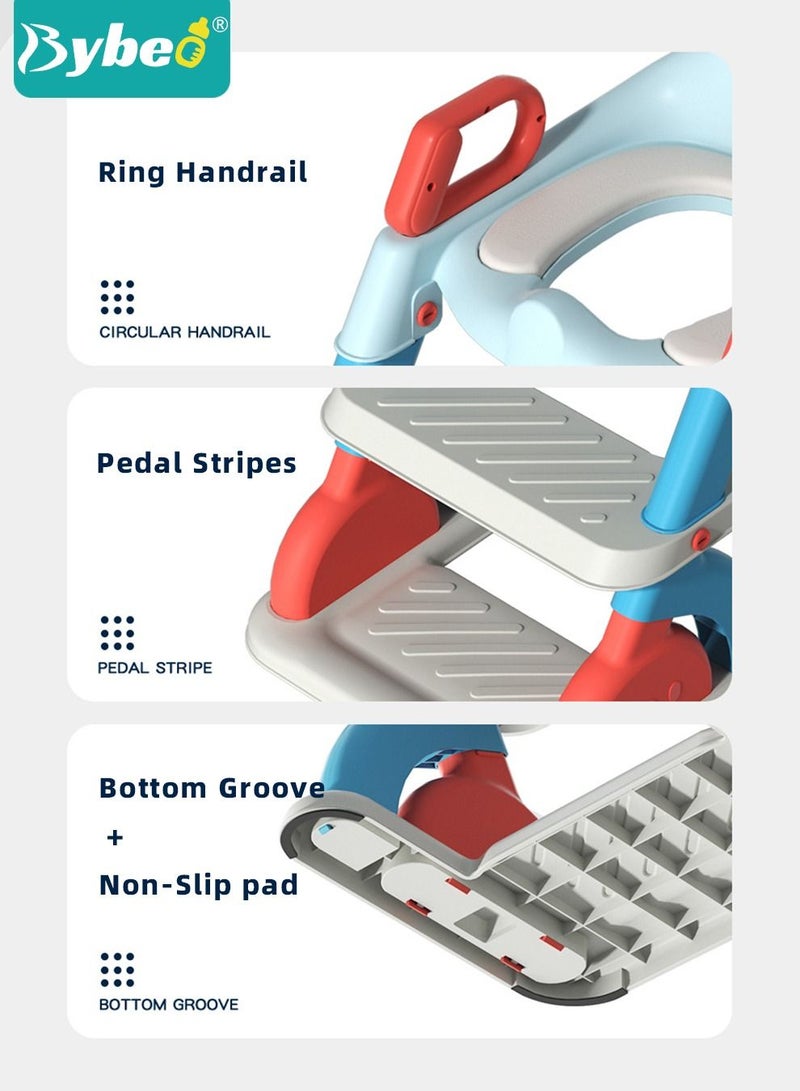 Bybeo®

Ring Handrail

CIRCULAR HANDRAIL

Pedal Stripes

PEDAL STRIPE

Bottom Groove
+
Non-Slip pad

BOTTOM GROOVE